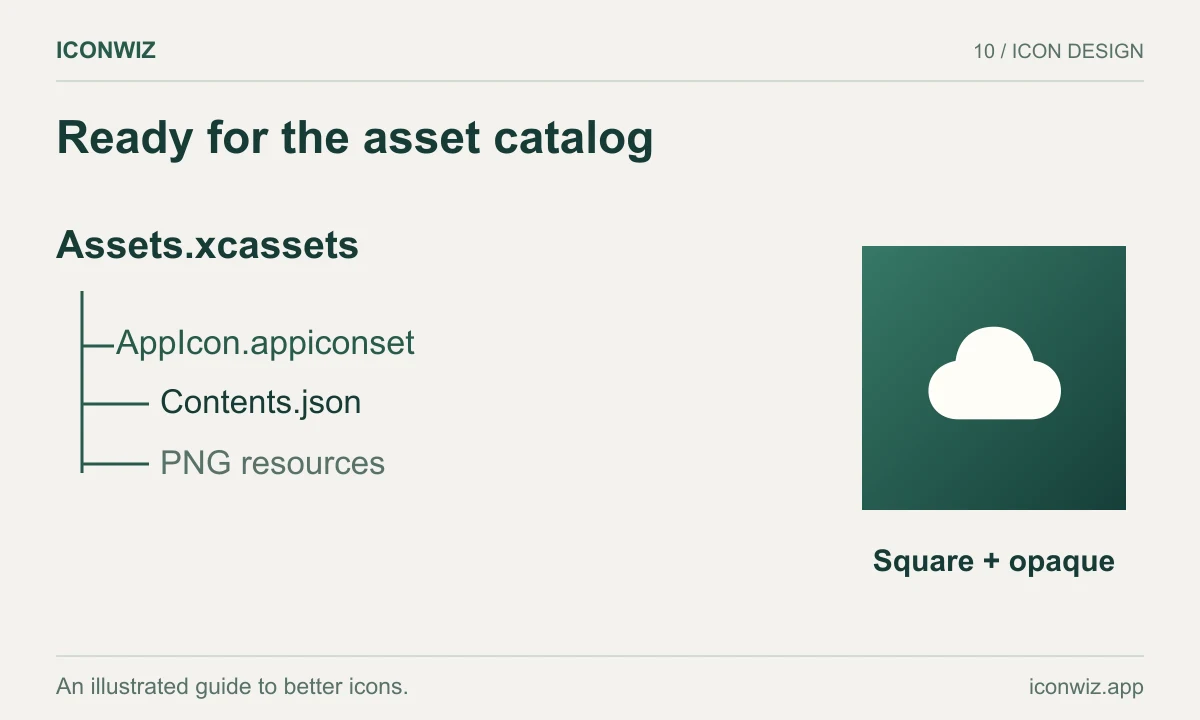 ICONWIZ

10 / ICON DESIGN

Ready for the asset catalog

Assets.xcassets

AppIcon.appiconset

Contents.json

PNG resources

Square + opaque

An illustrated guide to better icons.

iconwiz.app